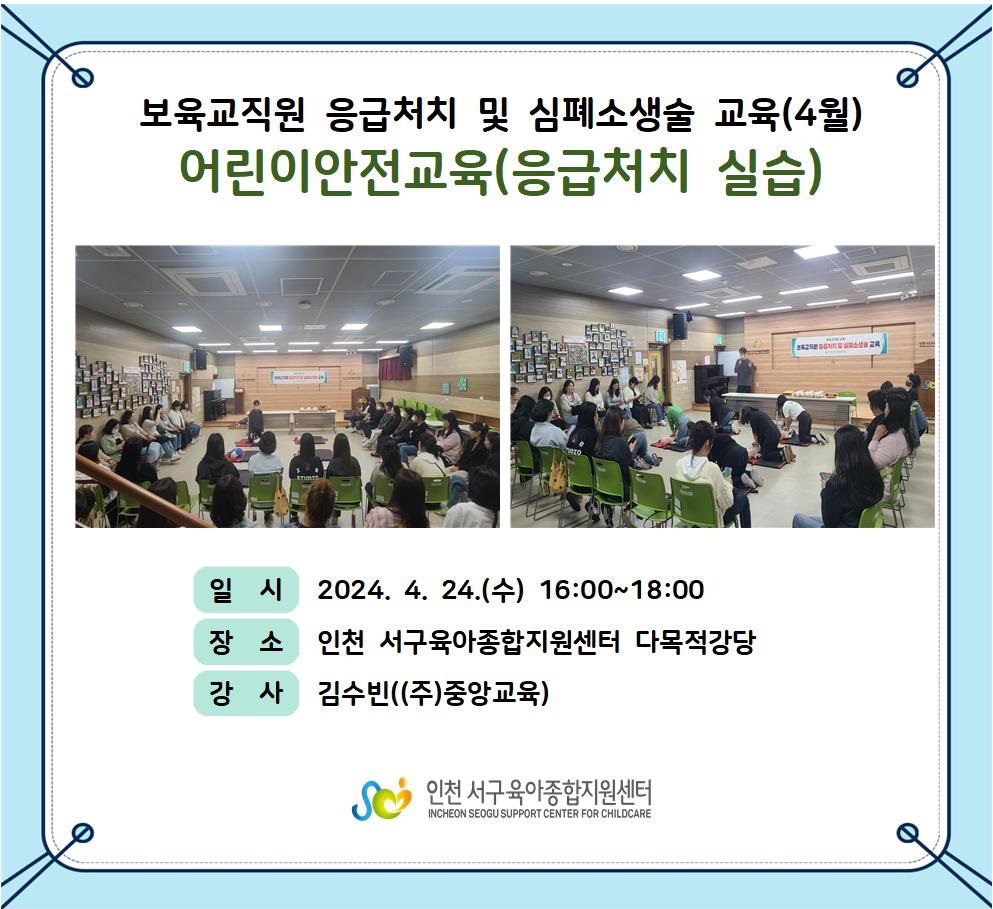 보육교직원 응급처치 및 심폐소생술 교육(4월)
어린이안전교육(응급처치 실습)

보육교직원 응급처치 및 심폐소생술 교육

일 시 2024. 4. 24.(수) 16:00~18:00
장 소 인천 서구육아종합지원센터 다목적강당
강 사 김수빈((주)중앙교육)

인천 서구육아종합지원센터
INCHEON SEOGU SUPPORT CENTER FOR CHILDCARE